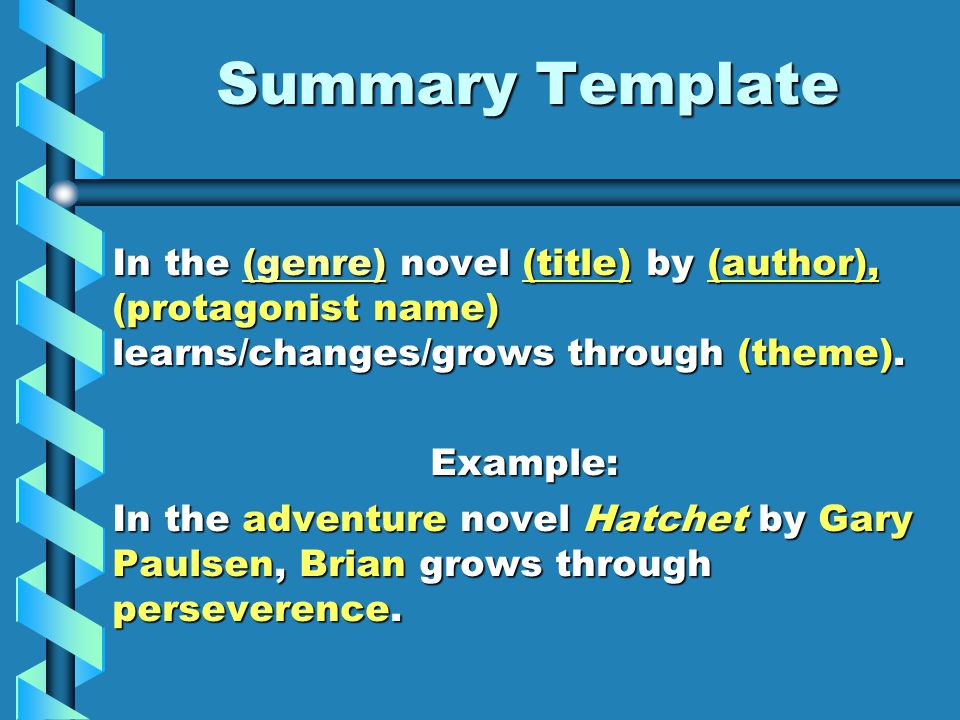 Summary Template

In the (genre) novel (title) by (author), (protagonist name) learns/changes/grows through (theme).

Example:

In the adventure novel Hatchet by Gary Paulsen, Brian grows through perseverence.